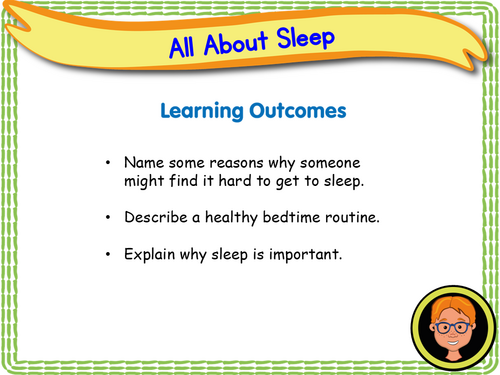 All About Sleep

Learning Outcomes

• Name some reasons why someone might find it hard to get to sleep.

• Describe a healthy bedtime routine.

• Explain why sleep is important.